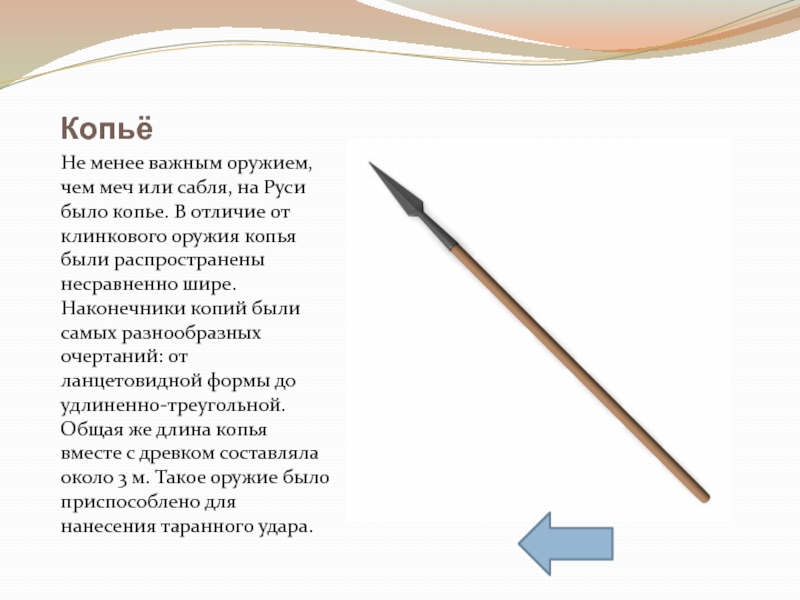 Копьё

Не менее важным оружием, чем меч или сабля, на Руси было копье. В отличие от клинкового оружия копья были распространены несравненно шире. Наконечники копий были самых разнообразных очертаний: от ланцетовидной формы до удлиненно-треугольной. Общая же длина копья вместе с древком составляла около 3 м. Такое оружие было приспособлено для нанесения таранного удара.